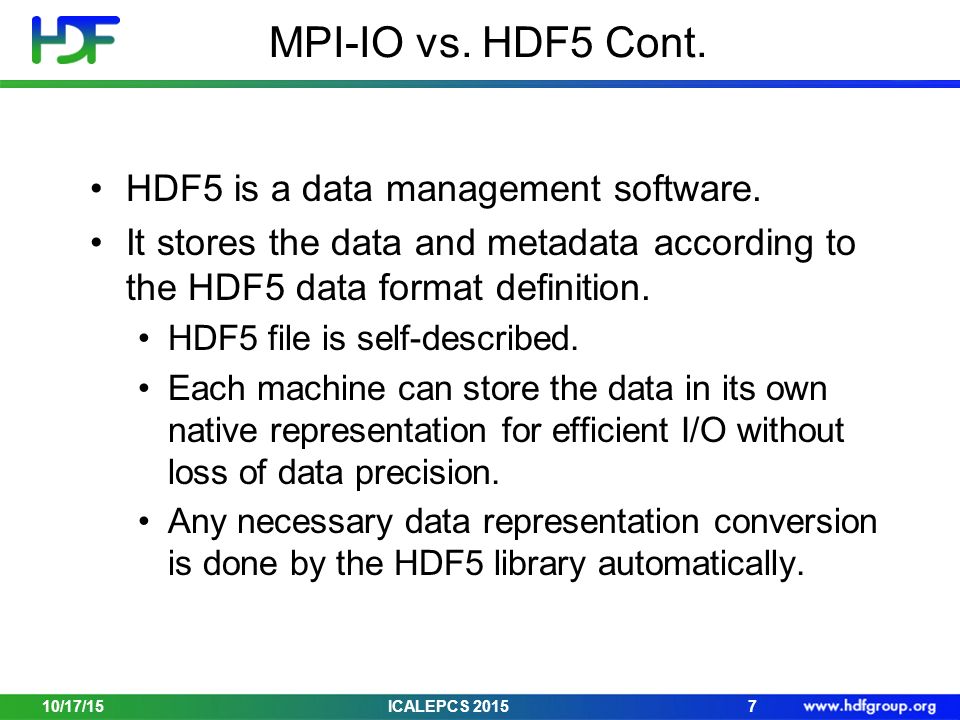 HDF

MPI-IO vs. HDF5 Cont.

• HDF5 is a data management software.
• It stores the data and metadata according to the HDF5 data format definition.
  • HDF5 file is self-described.
  • Each machine can store the data in its own native representation for efficient I/O without loss of data precision.
  • Any necessary data representation conversion is done by the HDF5 library automatically.

10/17/15 ICALEPCS 2015 7 www.hdfgroup.org